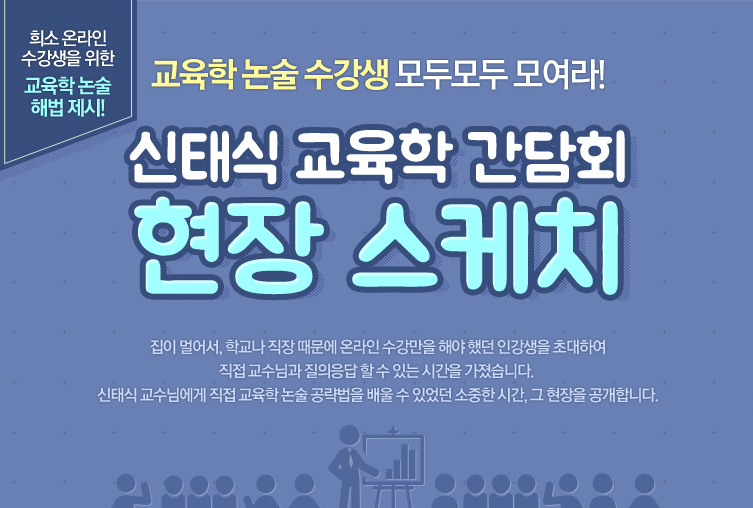 희소 온라인 수강생을 위한
교육학 논술 해법 제시!

교육학 논술 수강생 모두모두 모여라!

신태식 교육학 간담회
현장 스케치

집이 멀어서, 학교나 직장 때문에 온라인 수강만을 해야 했던 인강생을 초대하여
직접 교수님과 질의응답 할 수 있는 시간을 가졌습니다.
신태식 교수님에게 직접 교육학 논술 공략법을 배울 수 있었던 소중한 시간, 그 현장을 공개합니다.